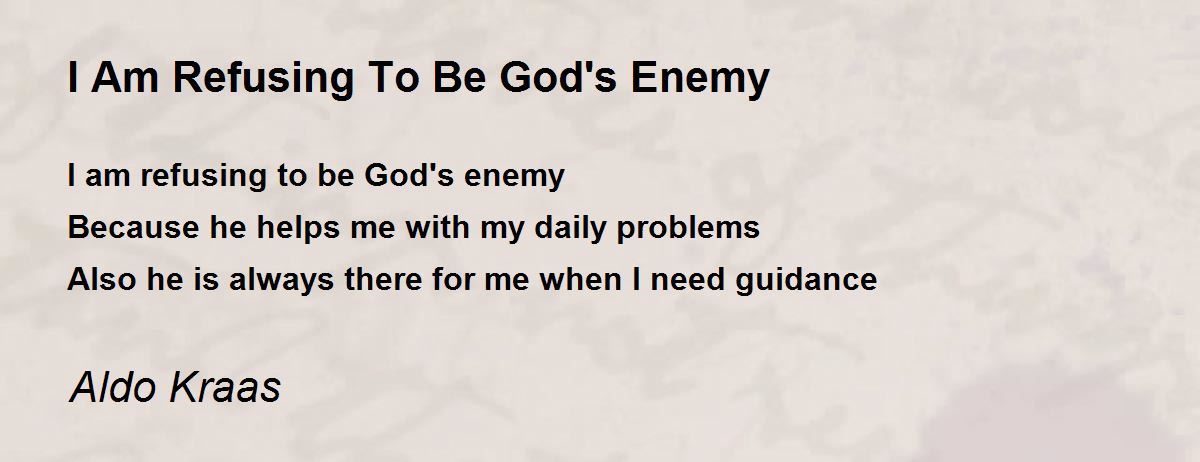 I Am Refusing To Be God's Enemy

I am refusing to be God's enemy
Because he helps me with my daily problems
Also he is always there for me when I need guidance

Aldo Kraas